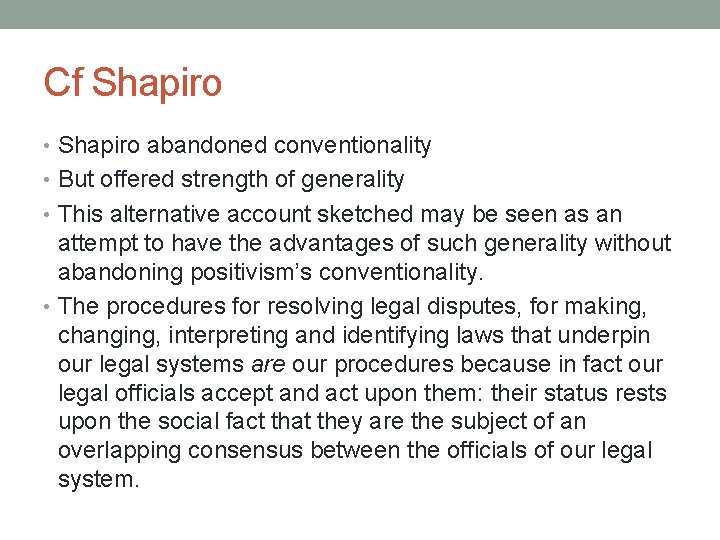 Cf Shapiro

• Shapiro abandoned conventionality
• But offered strength of generality
• This alternative account sketched may be seen as an attempt to have the advantages of such generality without abandoning positivism's conventionality.
• The procedures for resolving legal disputes, for making, changing, interpreting and identifying laws that underpin our legal systems are our procedures because in fact our legal officials accept and act upon them: their status rests upon the social fact that they are the subject of an overlapping consensus between the officials of our legal system.